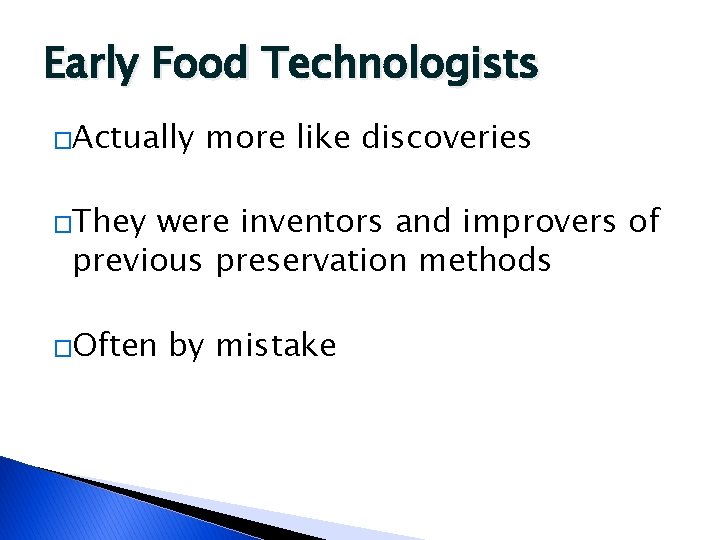 Early Food Technologists

□Actually more like discoveries

□They were inventors and improvers of previous preservation methods

□Often by mistake